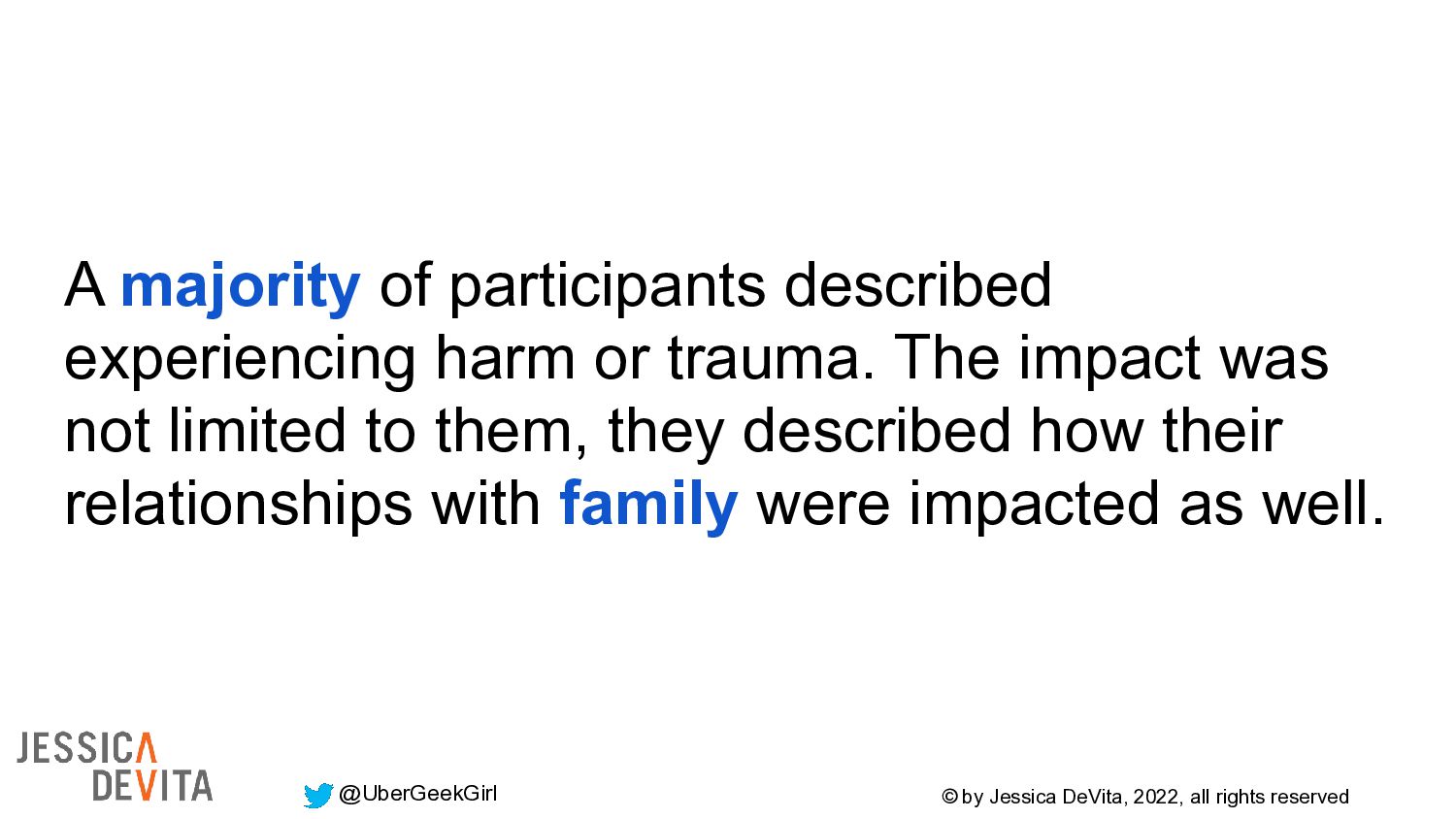 A majority of participants described experiencing harm or trauma. The impact was not limited to them, they described how their relationships with family were impacted as well.

JESSICA DEVITA

@UberGeekGirl

© by Jessica DeVita, 2022, all rights reserved